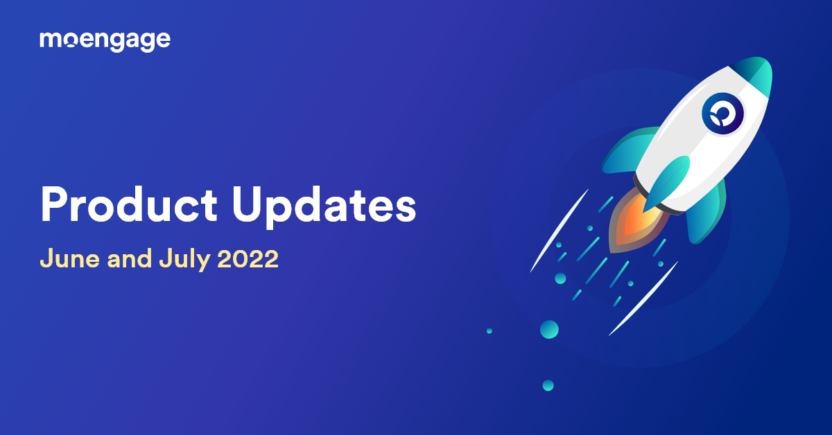 moengage

Product Updates

June and July 2022